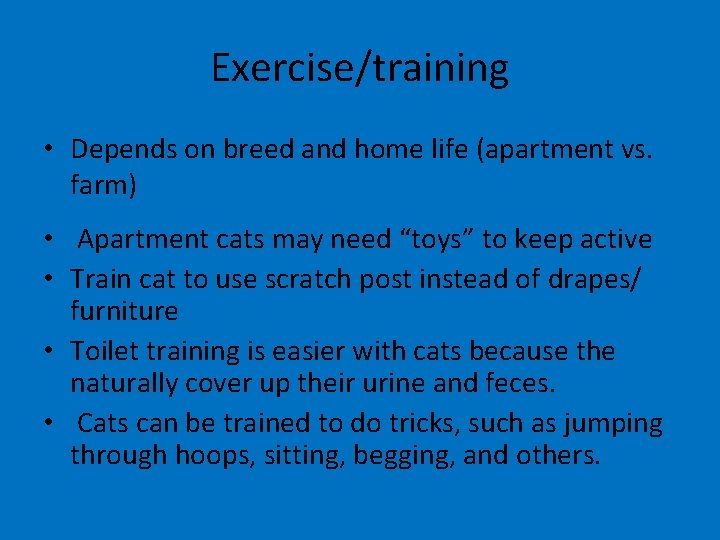 Exercise/training

• Depends on breed and home life (apartment vs. farm)

• Apartment cats may need “toys” to keep active
• Train cat to use scratch post instead of drapes/ furniture
• Toilet training is easier with cats because the naturally cover up their urine and feces.
• Cats can be trained to do tricks, such as jumping through hoops, sitting, begging, and others.